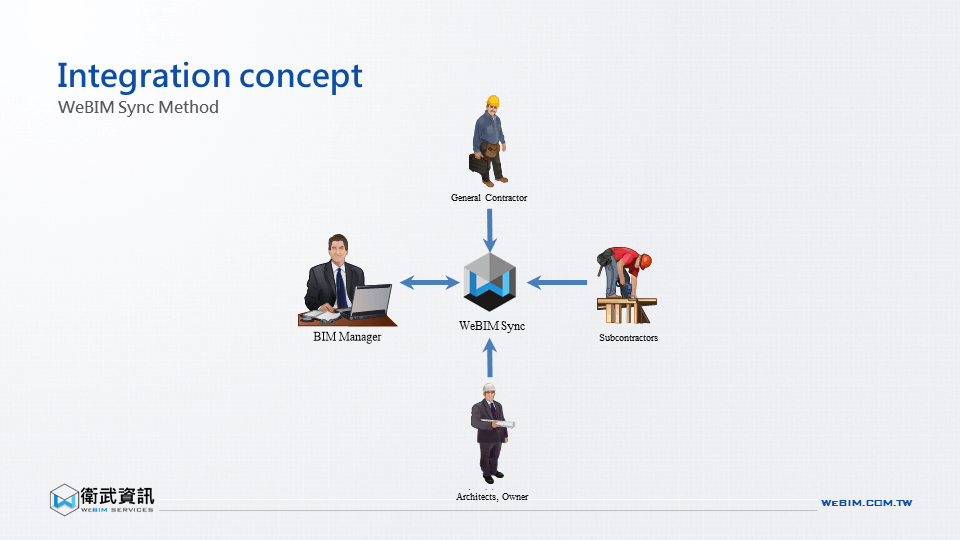 Integration concept
WeBIM Sync Method

General Contractor

BIM Manager

WeBIM Sync

Subcontractors

Architects, Owner

衛武資訊
WEBIM SERVICES

WEBIM.COM.TW